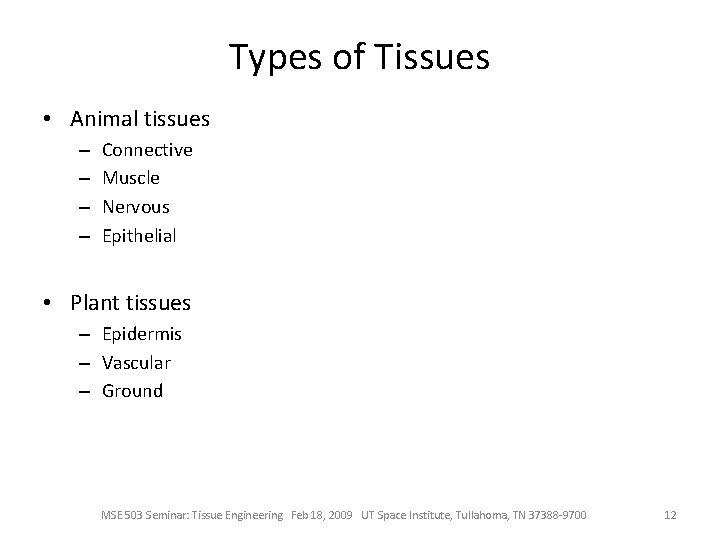 Types of Tissues

• Animal tissues
– Connective
– Muscle
– Nervous
– Epithelial

• Plant tissues
– Epidermis
– Vascular
– Ground

MSE 503 Seminar: Tissue Engineering Feb 18, 2009 UT Space Institute, Tullahoma, TN 37388-9700 12